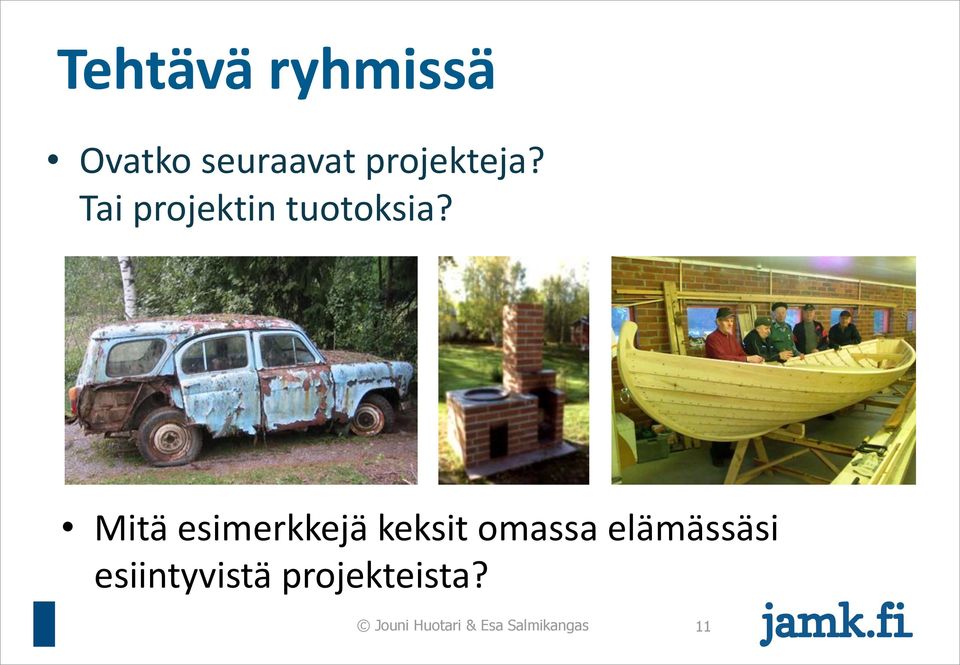 Tehtävä ryhmissä

• Ovatko seuraavat projekteja? Tai projektin tuotoksia?

• Mitä esimerkkejä keksit omassa elämässäsi esiintyvistä projekteista?

© Jouni Huotari & Esa Salmikangas

11

jamk.fi